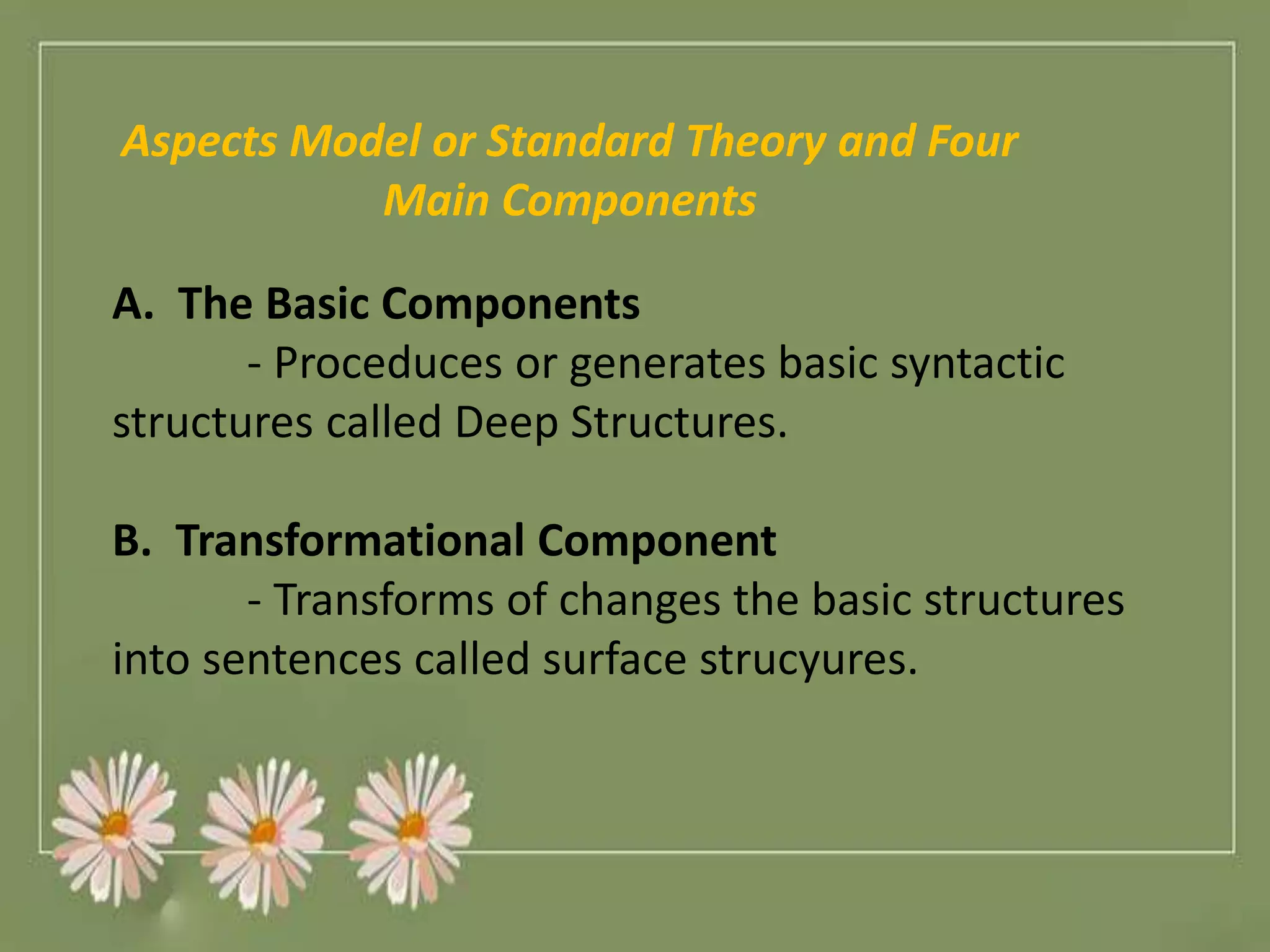 Aspects Model or Standard Theory and Four Main Components

A. The Basic Components

- Proceduces or generates basic syntactic structures called Deep Structures.

B. Transformational Component

- Transforms of changes the basic structures into sentences called surface strucyures.